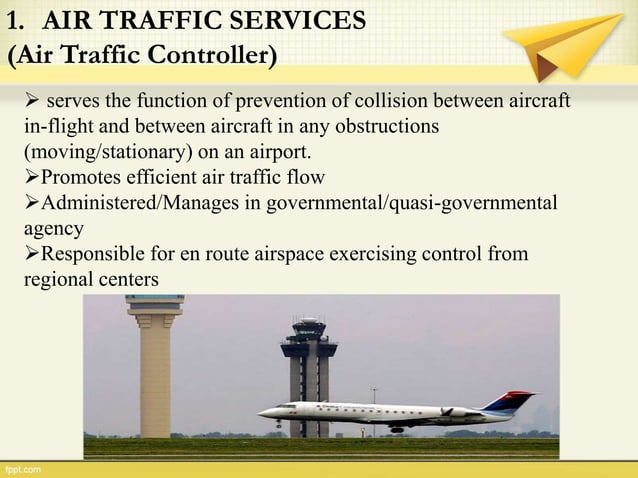 1. AIR TRAFFIC SERVICES
(Air Traffic Controller)

➢ serves the function of prevention of collision between aircraft in-flight and between aircraft in any obstructions (moving/stationary) on an airport.
➢Promotes efficient air traffic flow
➢Administered/Manages in governmental/quasi-governmental agency
➢Responsible for en route airspace exercising control from regional centers

fppt.com